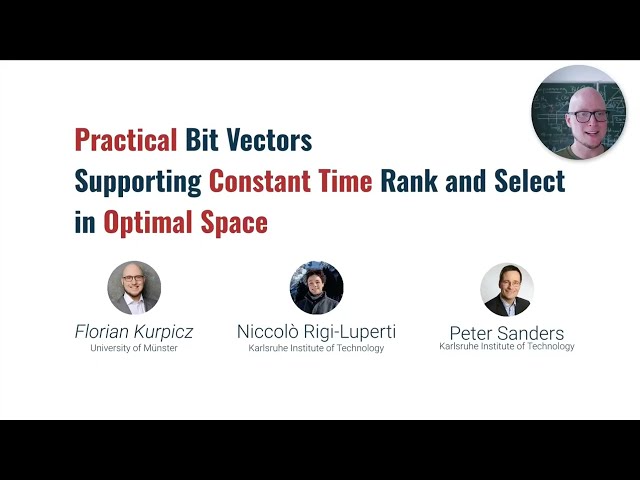 Practical Bit Vectors
Supporting Constant Time Rank and Select
in Optimal Space

Florian Kurpicz
University of Münster

Niccolò Rigi-Luperti
Karlsruhe Institute of Technology

Peter Sanders
Karlsruhe Institute of Technology